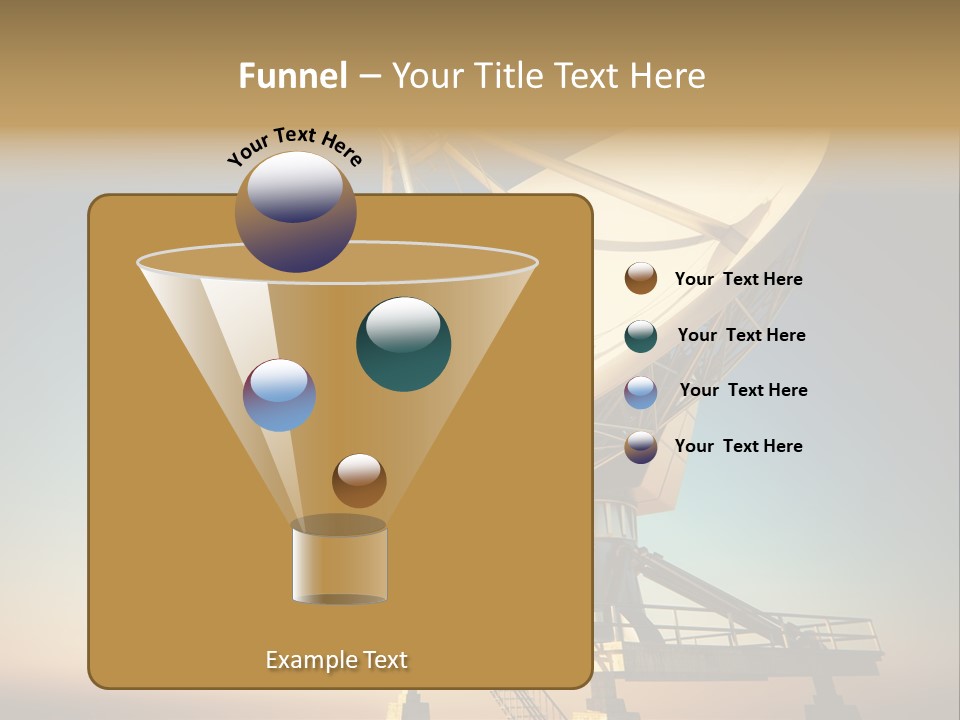 Funnel – Your Title Text Here

Your Text Here

Your Text Here

Your Text Here

Your Text Here

Your Text Here

Example Text